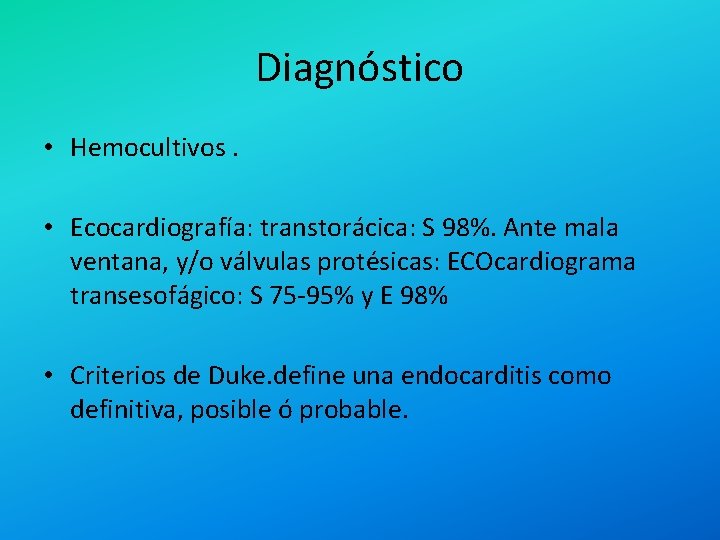 Diagnóstico

• Hemocultivos .

• Ecocardiografía: transtorácica: S 98%. Ante mala ventana, y/o válvulas protésicas: ECOcardiograma transesofágico: S 75-95% y E 98%

• Criterios de Duke.define una endocarditis como definitiva, posible ó probable.